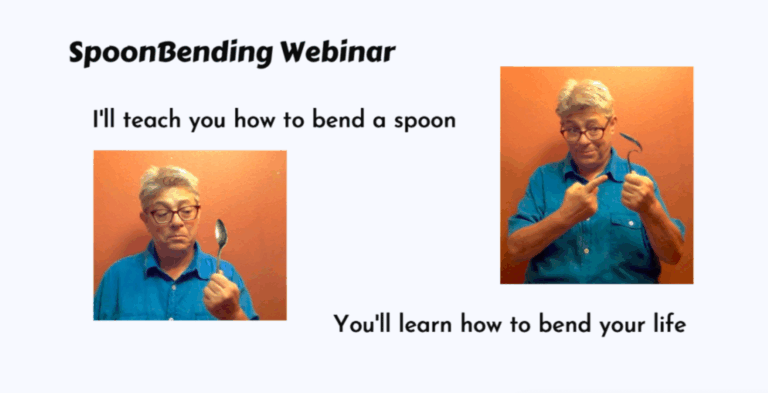 SpoonBending Webinar

I'll teach you how to bend a spoon

You'll learn how to bend your life